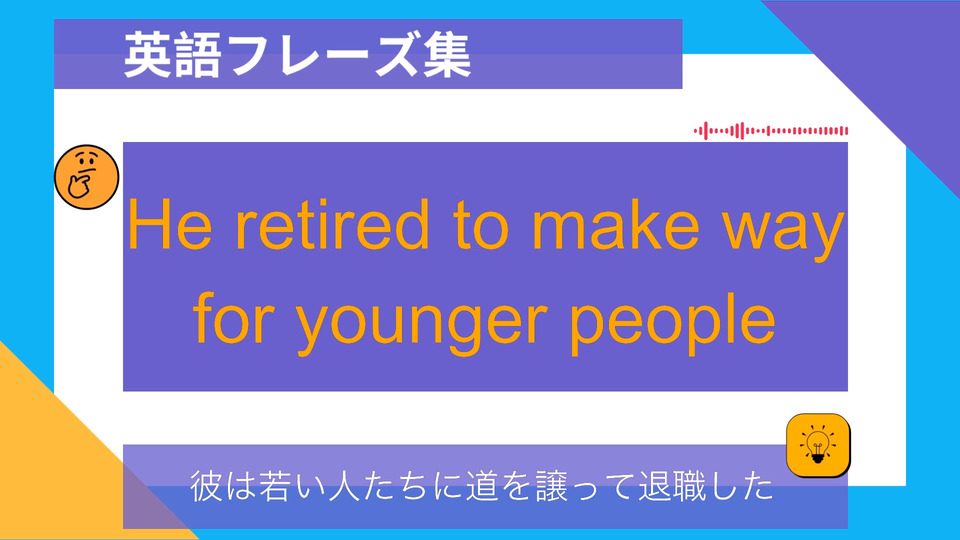 英語フレーズ集

He retired to make way for younger people

彼は若い人たちに道を譲って退職した